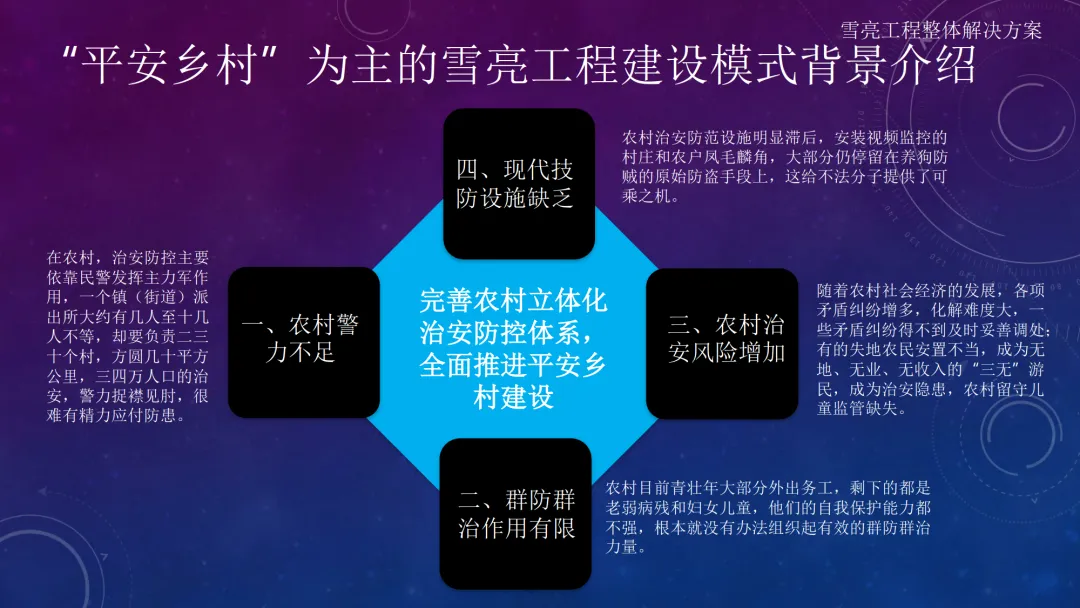 雪亮工程整体解决方案

“平安乡村”为主的雪亮工程建设模式背景介绍

四、现代技防设施缺乏

农村治安防范设施明显滞后，安装视频监控的村庄和农户凤毛麟角，大部分仍停留在养狗防贼的原始防盗手段上，这给不法分子提供了可乘之机。

在农村，治安防控主要依靠民警发挥主力军作用，一个镇（街道）派出所大约有几人至十几人不等，却要负责二三十个村，方圆几十平方公里，三四万人口的治安，警力捉襟见肘，很难有精力应付防患。

一、农村警力不足

完善农村立体化治安防控体系，全面推进平安乡村建设

三、农村治安风险增加

随着农村社会经济的发展，各项矛盾纠纷增多，化解难度大，一些矛盾纠纷得不到及时妥善调处；有的失地农民安置不当，成为无地、无业、无收入的“三无”游民，成为治安隐患，农村留守儿童监管缺失。

二、群防群治作用有限

农村目前青壮年大部分外出务工，剩下的都是老弱病残和妇女儿童，他们的自我保护能力都不强，根本就没有办法组织起有效的群防群治力量。